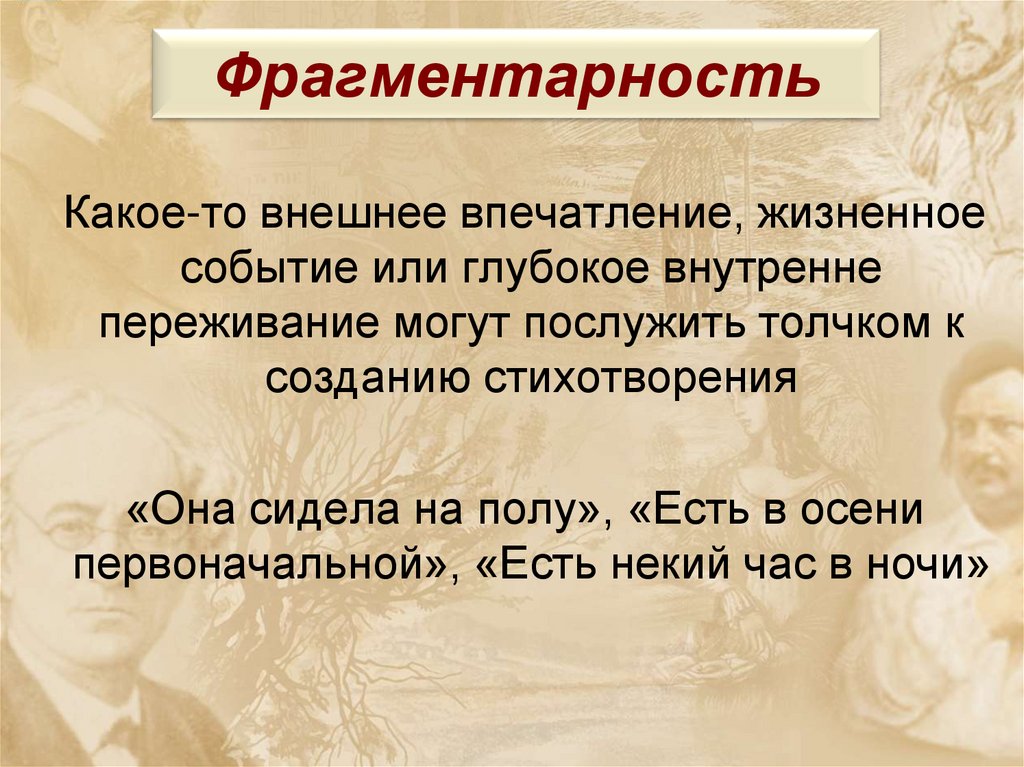 Фрагментарность

Какое-то внешнее впечатление, жизненное событие или глубокое внутренне переживание могут послужить толчком к созданию стихотворения

«Она сидела на полу», «Есть в осени первоначальной», «Есть некий час в ночи»